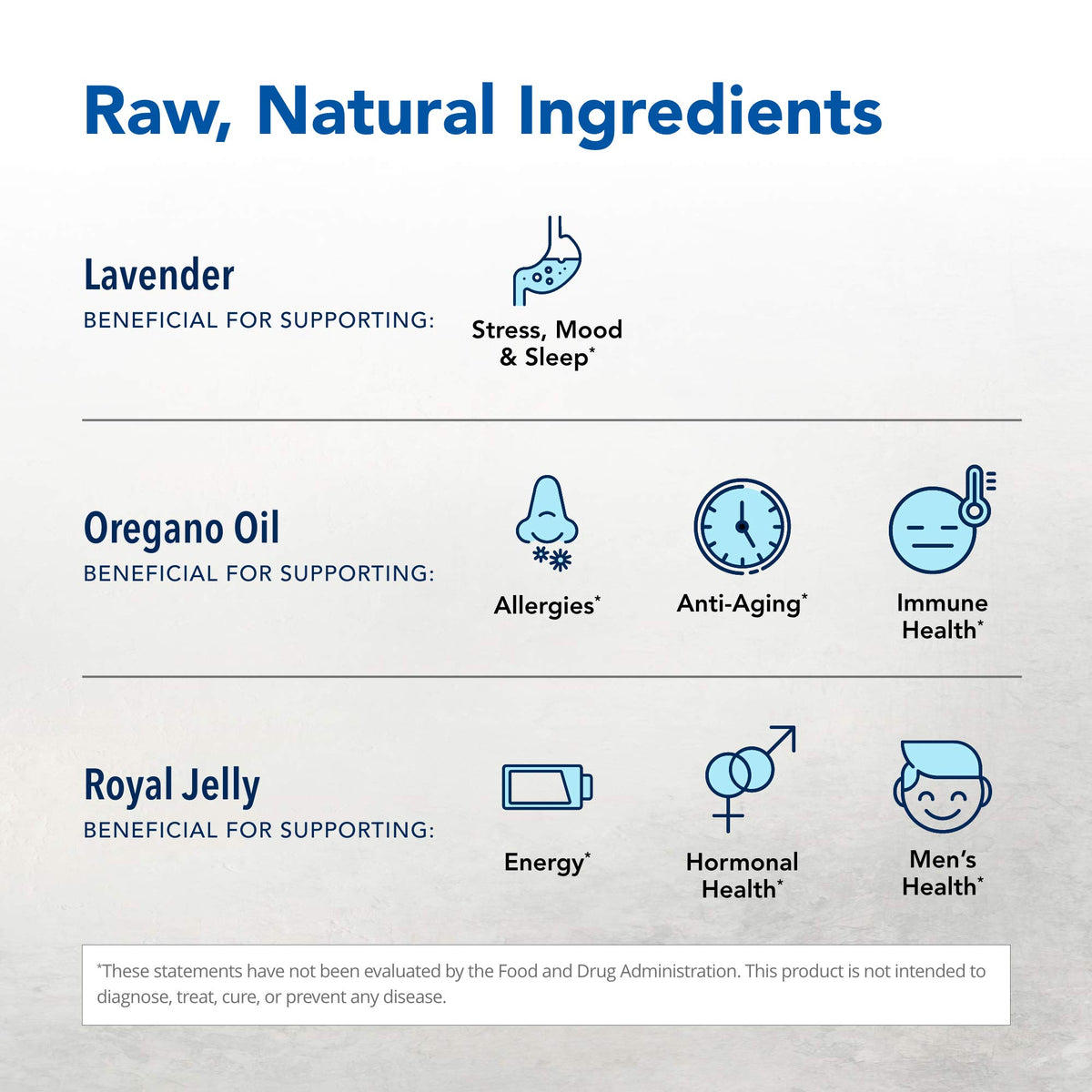 Raw, Natural Ingredients

Lavender
BENEFICIAL FOR SUPPORTING:

Stress, Mood & Sleep*

Oregano Oil
BENEFICIAL FOR SUPPORTING:

Allergies*

Anti-Aging*

Immune Health*

Royal Jelly
BENEFICIAL FOR SUPPORTING:

Energy*

Hormonal Health*

Men's Health*

*These statements have not been evaluated by the Food and Drug Administration. This product is not intended to diagnose, treat, cure, or prevent any disease.